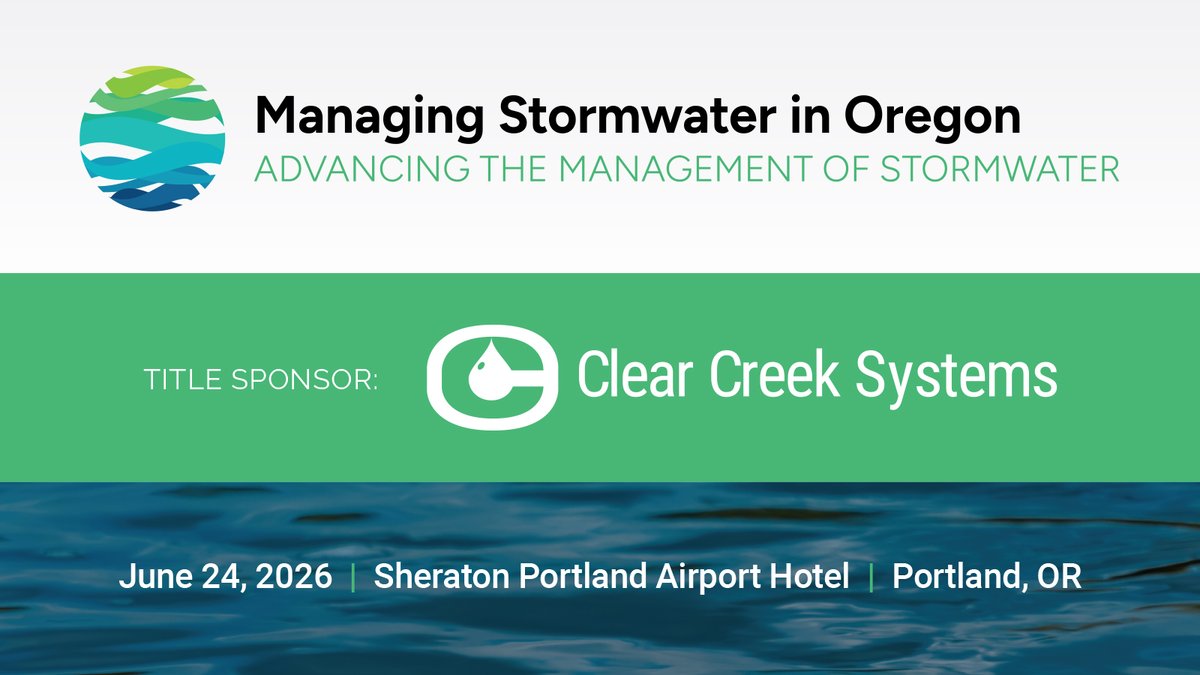 Managing Stormwater in Oregon
ADVANCING THE MANAGEMENT OF STORMWATER

TITLE SPONSOR: Clear Creek Systems

June 24, 2026 | Sheraton Portland Airport Hotel | Portland, OR